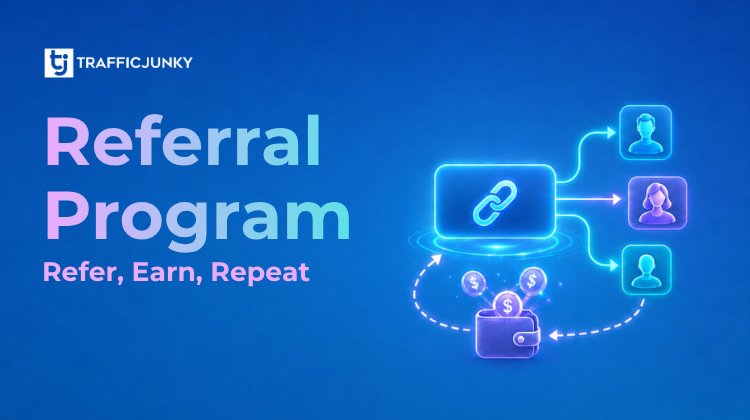 tj TRAFFICJUNKY

Referral Program

Refer, Earn, Repeat

$ $ $